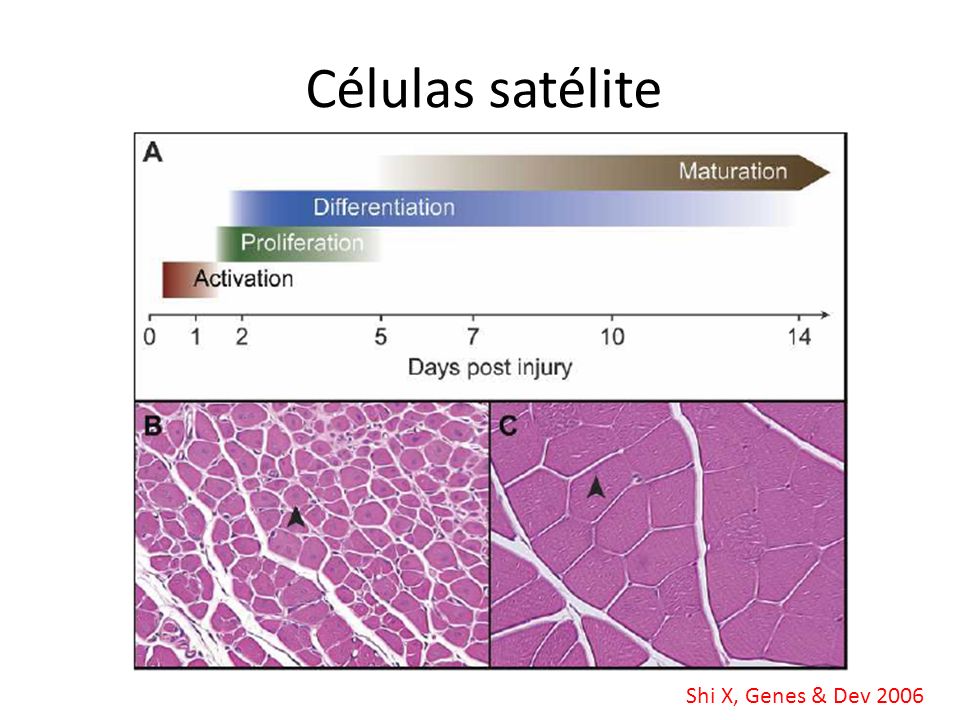 Células satélite

A

Maturation

Differentiation

Proliferation

Activation

0 1 2 5 7 10 14

Days post injury

B

C

Shi X, Genes & Dev 2006